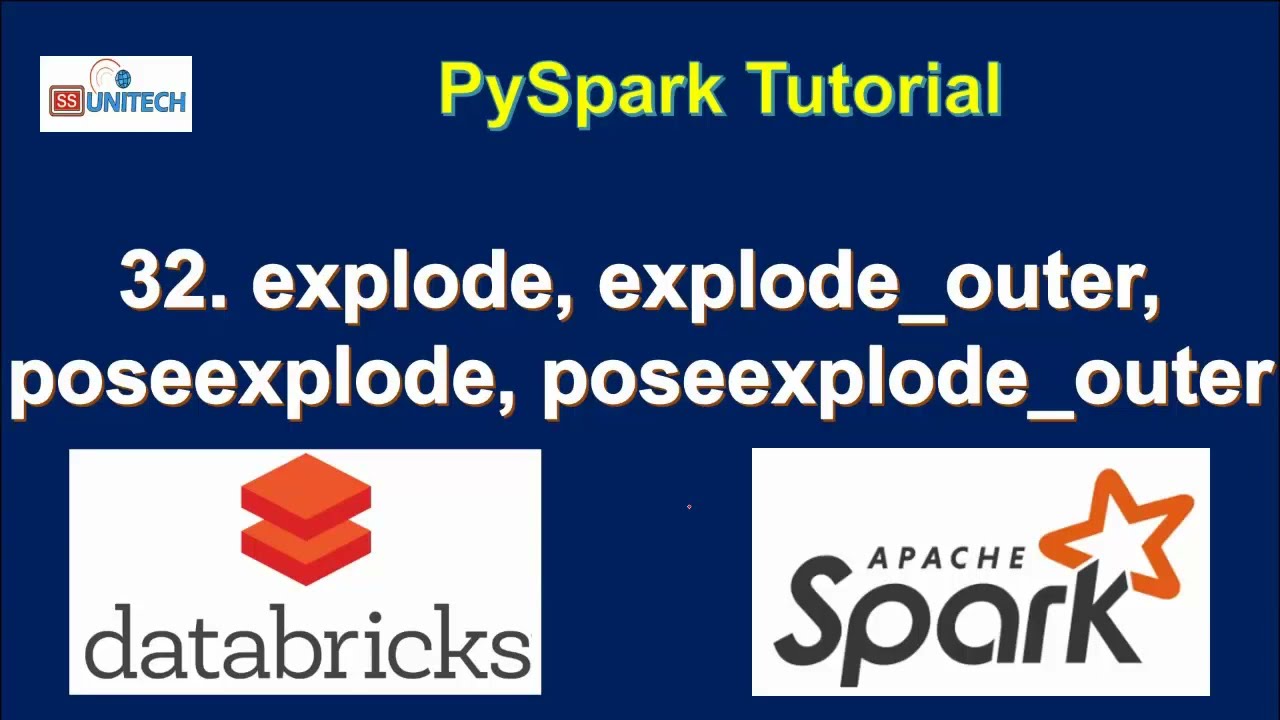 SS UNITECH

PySpark Tutorial

32. explode, explode_outer, poseexplode, poseexplode_outer

databricks

APACHE Spark